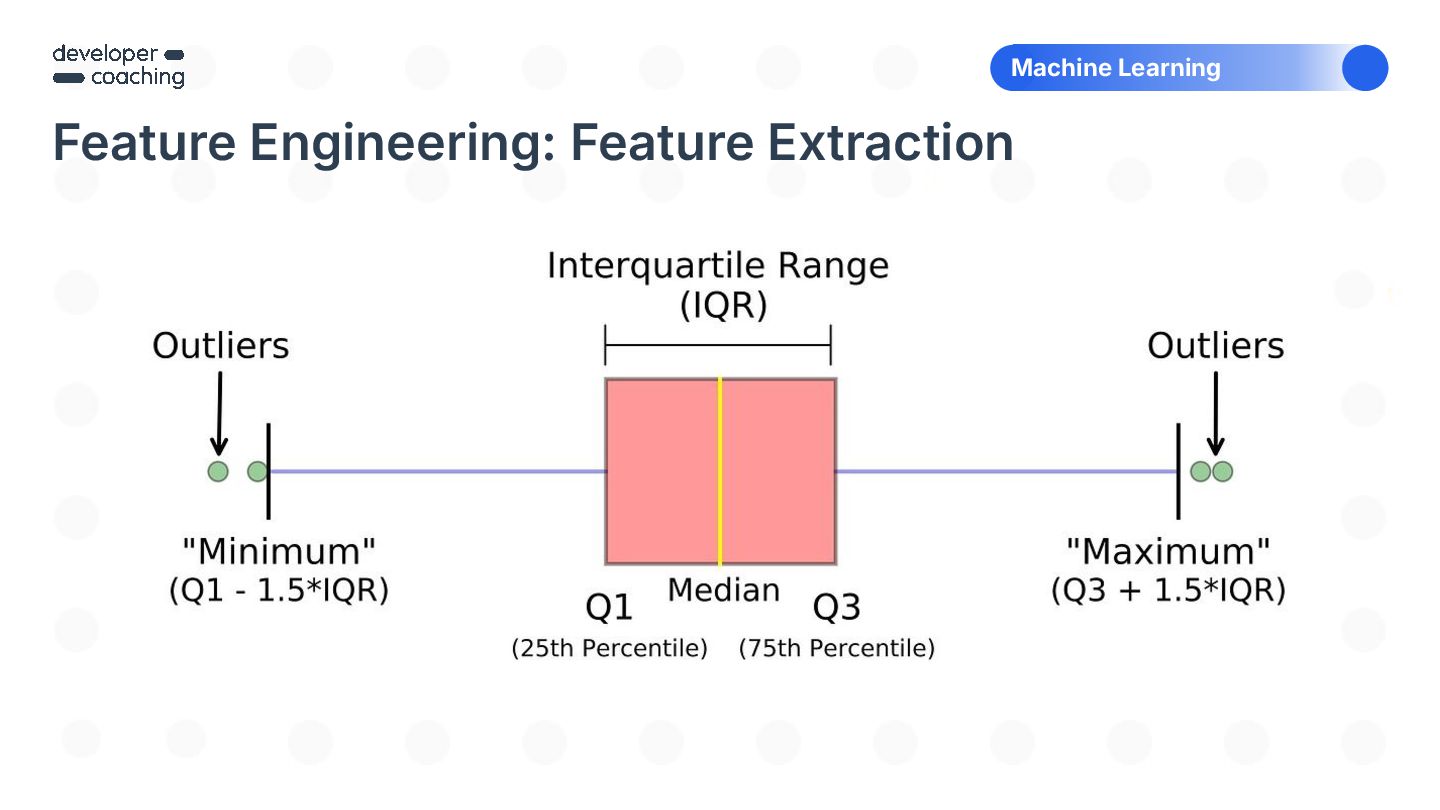 developer
coaching

Machine Learning

Feature Engineering: Feature Extraction

Interquartile Range
(IQR)

Outliers

Outliers

"Minimum"
(Q1 - 1.5*IQR)

Q1
(25th Percentile)

Median

Q3
(75th Percentile)

"Maximum"
(Q3 + 1.5*IQR)